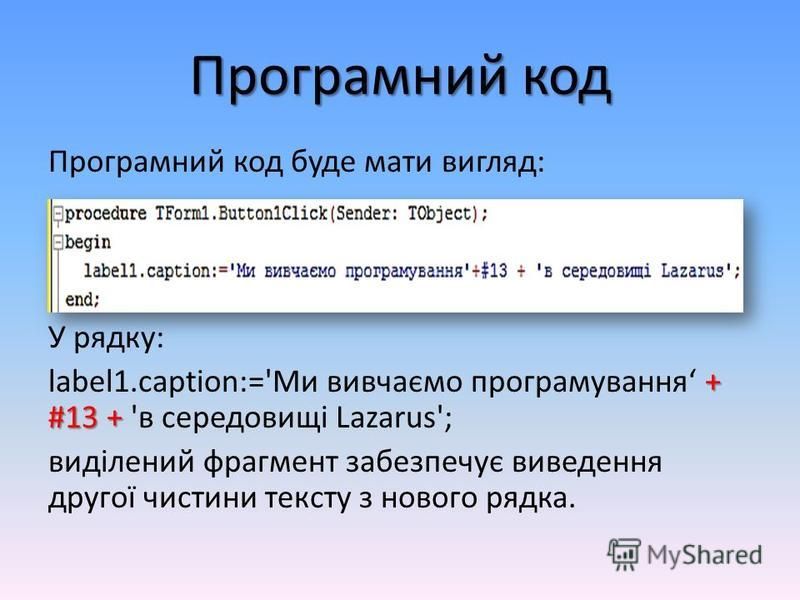 Програмний код

Програмний код буде мати вигляд:

procedure TForm1.Button1Click(Sender: TObject);
begin
label1.caption:='Ми вивчаємо програмування'+#13 + 'в середовищі Lazarus';
end;

У рядку:

label1.caption:='Ми вивчаємо програмування‘ + #13 + 'в середовищі Lazarus';

виділений фрагмент забезпечує виведення другої чистини тексту з нового рядка.

MyShared